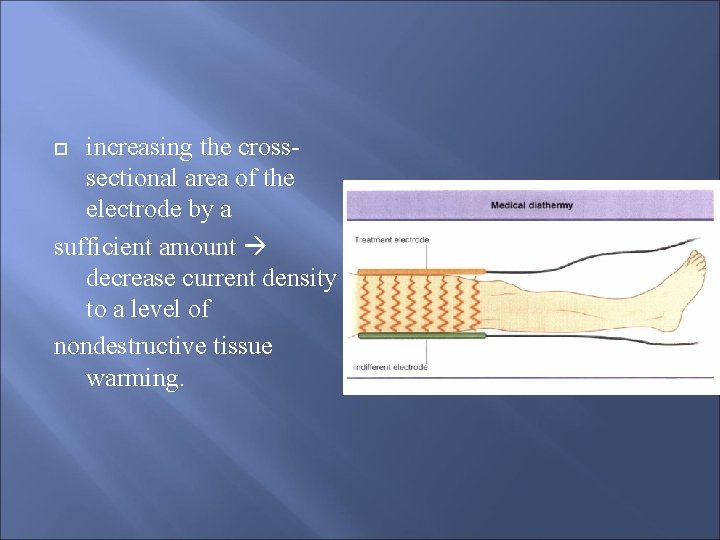 increasing the cross-sectional area of the electrode by a

sufficient amount → decrease current density to a level of

nondestructive tissue warming.

Medical diathermy

Treatment electrode

Indifferent electrode